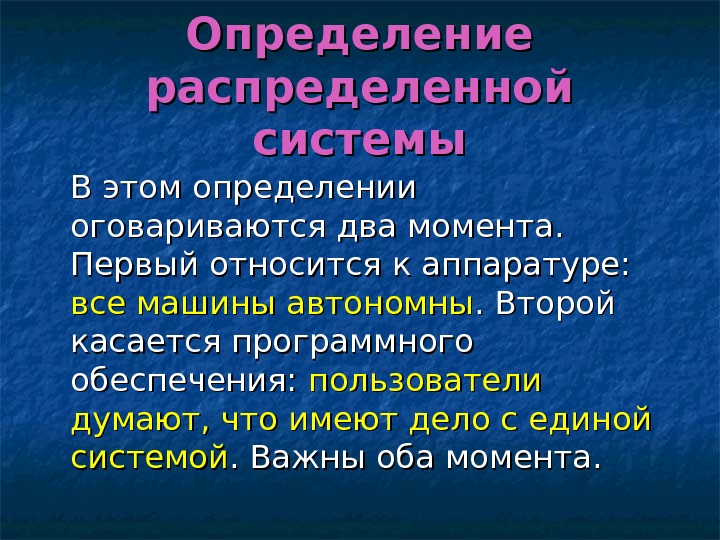 Определение распределенной системы

В этом определении оговариваются два момента. Первый относится к аппаратуре: все машины автономны. Второй касается программного обеспечения: пользователи думают, что имеют дело с единой системой. Важны оба момента.